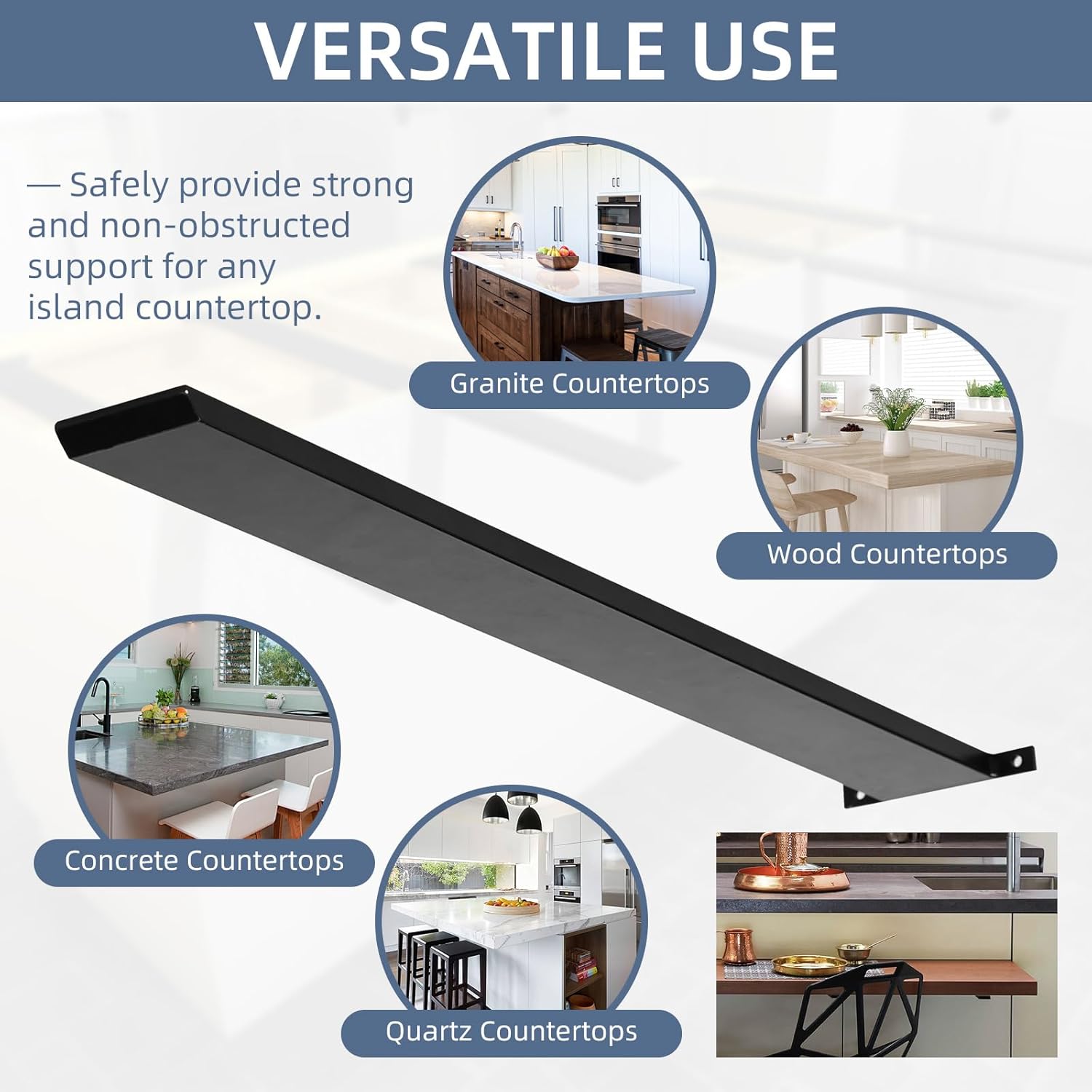 VERSATILE USE

— Safely provide strong and non-obstructed support for any island countertop.

Granite Countertops

Wood Countertops

Concrete Countertops

Quartz Countertops